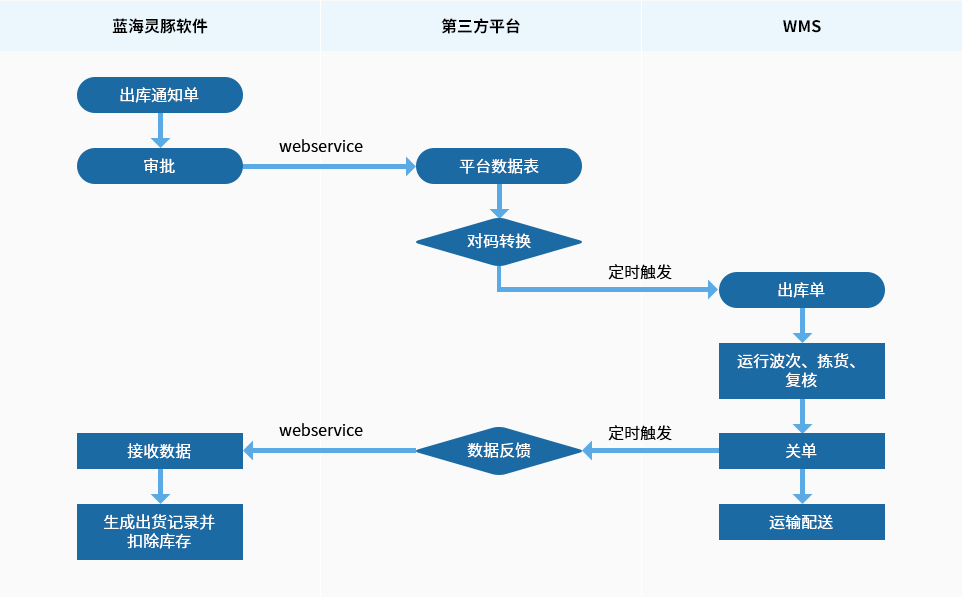 蓝海灵豚软件

第三方平台

WMS

出库通知单

审批

webservice

平台数据表

对码转换

定时触发

出库单

运行波次、拣货、复核

关单

运输配送

定时触发

数据反馈

webservice

接收数据

生成出货记录并扣除库存